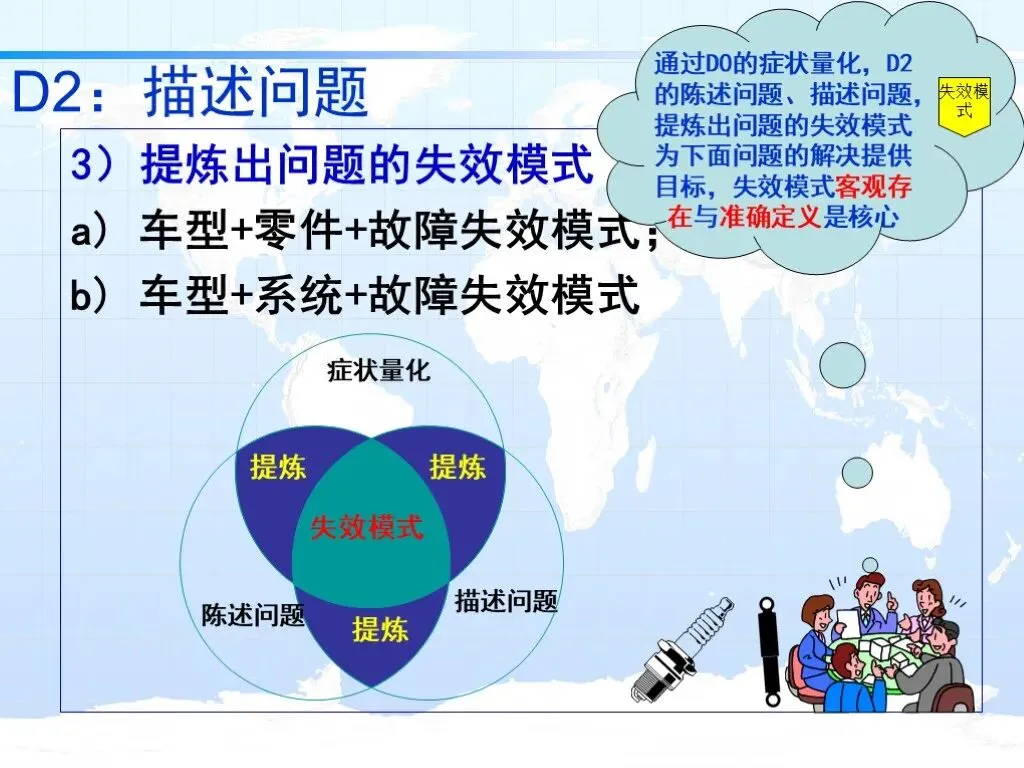 D2：描述问题

通过D0的症状量化，D2的陈述问题、描述问题，提炼出问题的失效模式为下面问题的解决提供目标，失效模式客观存在与准确定义是核心

失效模式

3）提炼出问题的失效模式

a）车型+零件+故障失效模式；

b）车型+系统+故障失效模式

症状量化

提炼

提炼

失效模式

陈述问题

描述问题

提炼